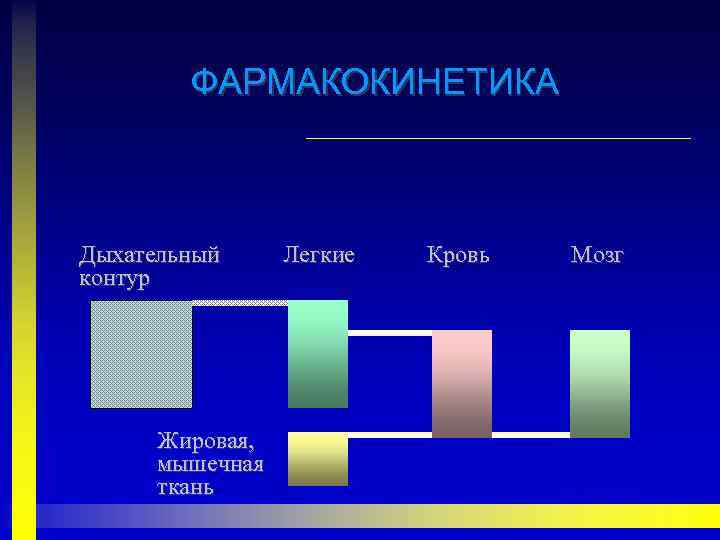 ФАРМАКОКИНЕТИКА

Дыхательный контур

Легкие

Кровь

Мозг

Жировая, мышечная ткань